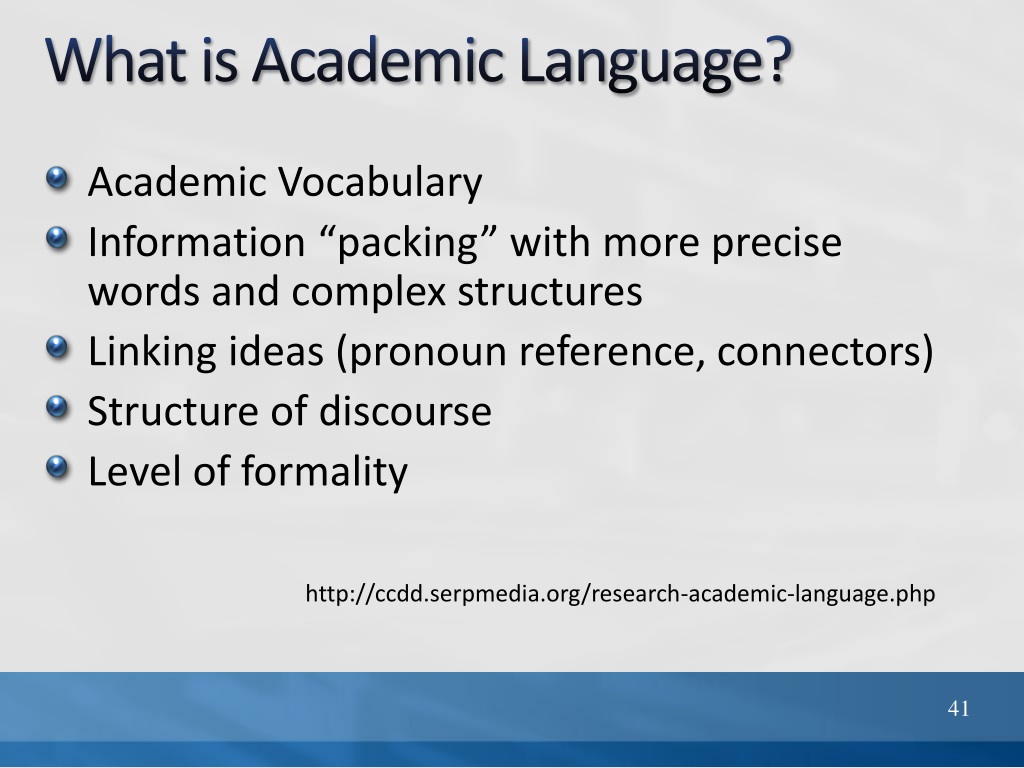 What is Academic Language?

Academic Vocabulary
Information “packing” with more precise words and complex structures
Linking ideas (pronoun reference, connectors)
Structure of discourse
Level of formality

http://ccdd.serpmedia.org/research-academic-language.php

41